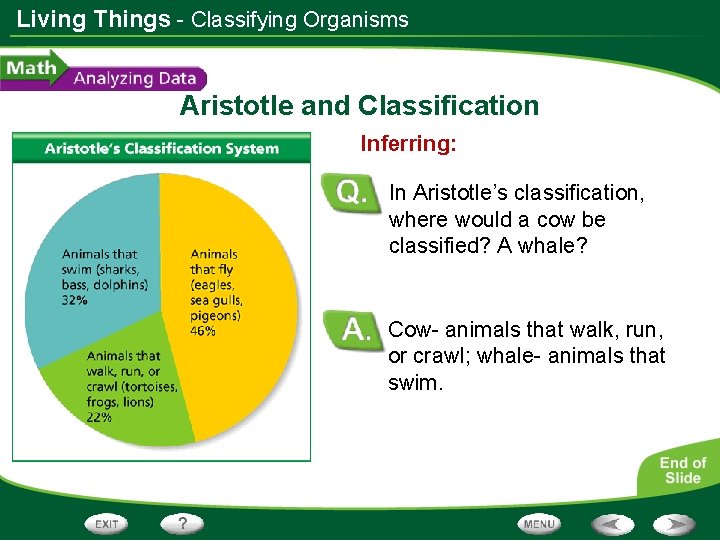 Living Things - Classifying Organisms

Math Analyzing Data

Aristotle and Classification

Aristotle's Classification System

Animals that swim (sharks, bass, dolphins) 32%

Animals that fly (eagles, sea gulls, pigeons) 46%

Animals that walk, run, or crawl (tortoises, frogs, lions) 22%

Inferring:

Q. In Aristotle's classification, where would a cow be classified? A whale?

A. Cow- animals that walk, run, or crawl; whale- animals that swim.

End of Slide

EXIT ? MENU